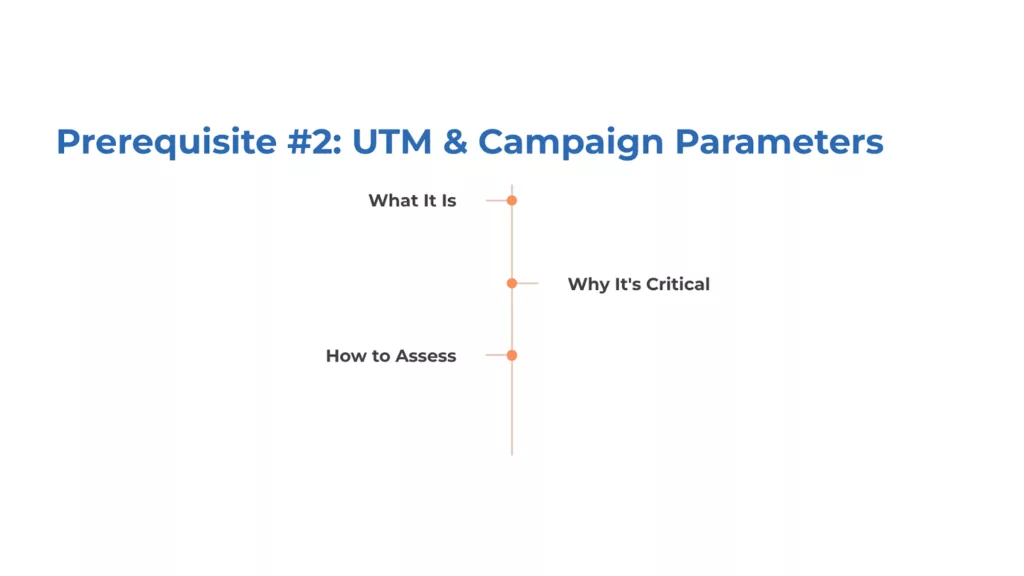 Prerequisite #2: UTM & Campaign Parameters

What It Is

Why It's Critical

How to Assess